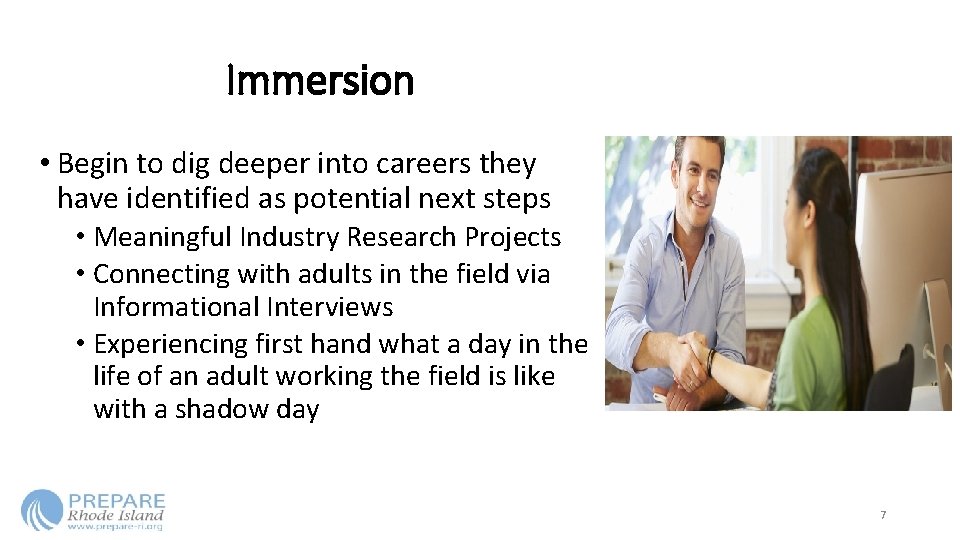 Immersion

• Begin to dig deeper into careers they have identified as potential next steps
  • Meaningful Industry Research Projects
  • Connecting with adults in the field via Informational Interviews
  • Experiencing first hand what a day in the life of an adult working the field is like with a shadow day

PREPARE
Rhode Island
www.prepare-ri.org

7